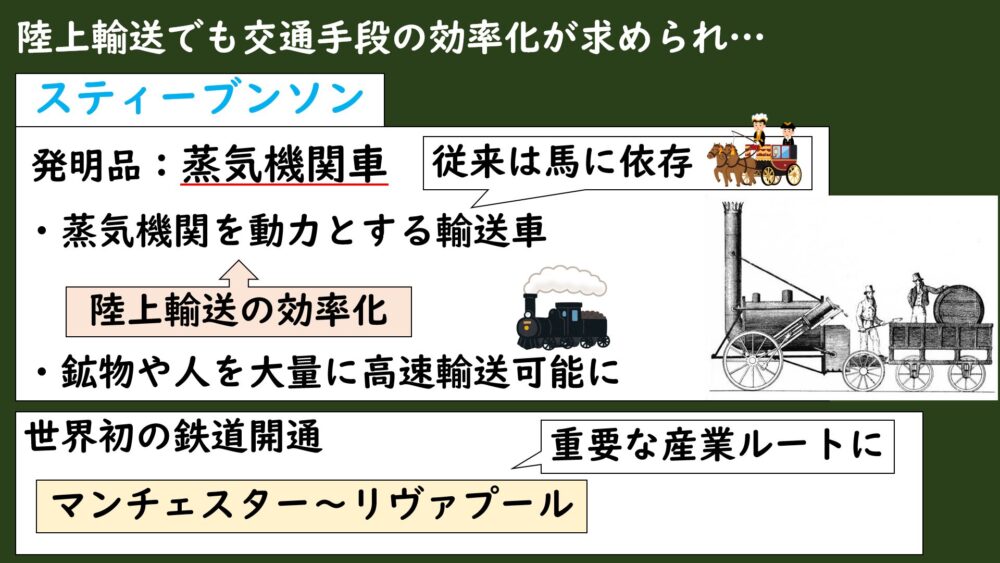 陸上輸送でも交通手段の効率化が求められ…

スティーブンソン

発明品：蒸気機関車

従来は馬に依存

・蒸気機関を動力とする輸送車

陸上輸送の効率化

・鉱物や人を大量に高速輸送可能に

世界初の鉄道開通

重要な産業ルートに

マンチェスター～リヴァプール